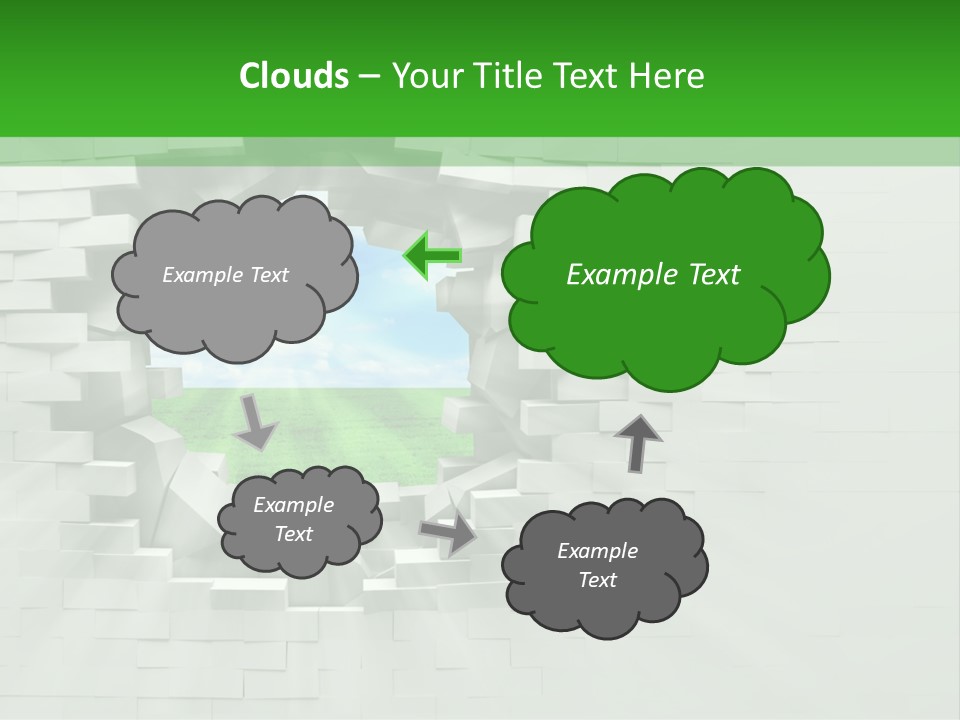 Clouds – Your Title Text Here

Example Text

Example Text

Example Text

Example Text